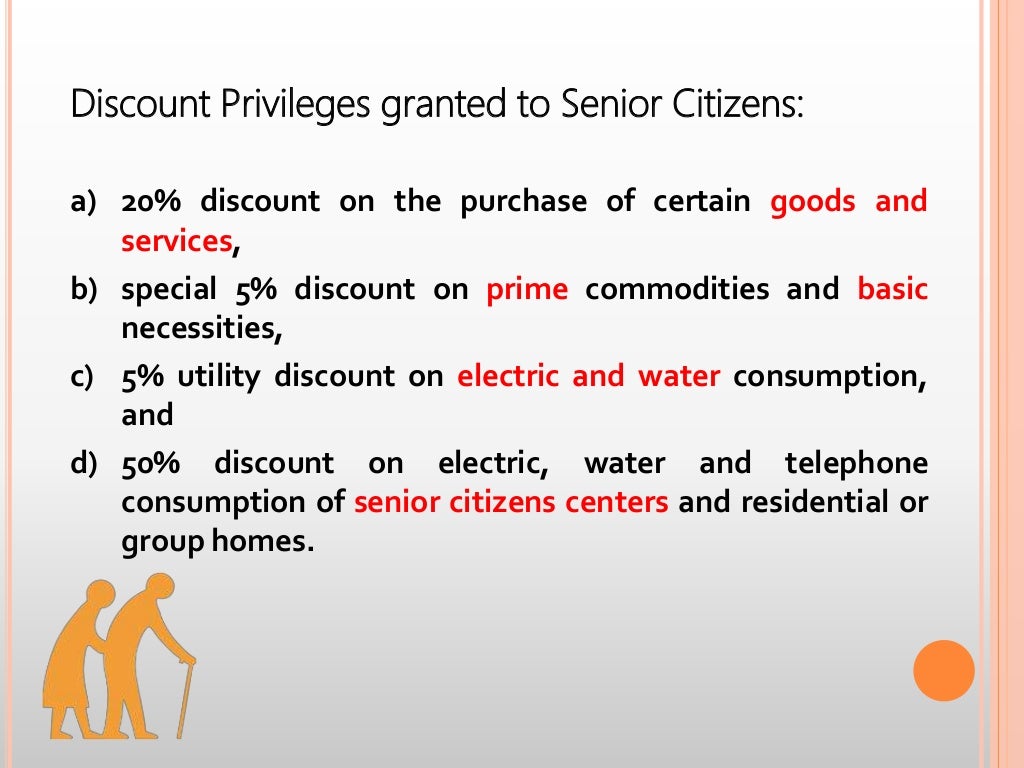 Discount Privileges granted to Senior Citizens:

a) 20% discount on the purchase of certain goods and services,
b) special 5% discount on prime commodities and basic necessities,
c) 5% utility discount on electric and water consumption, and
d) 50% discount on electric, water and telephone consumption of senior citizens centers and residential or group homes.